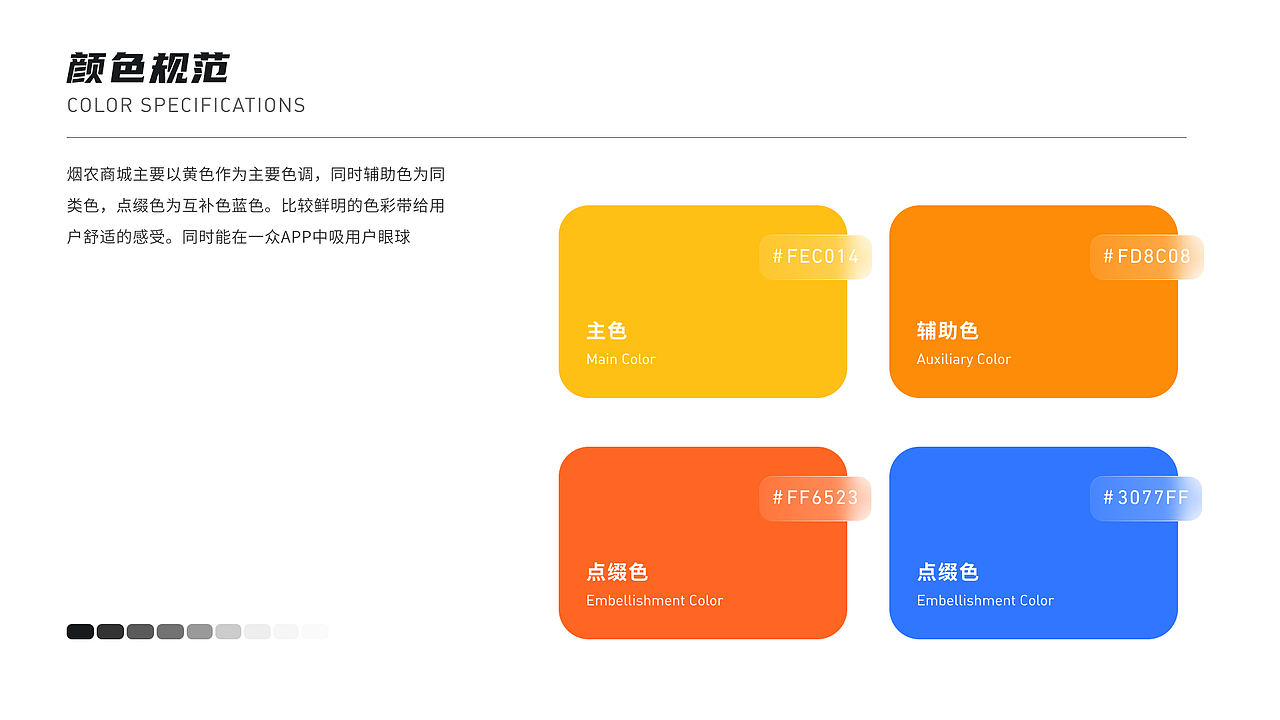 颜色规范
COLOR SPECIFICATIONS

烟农商城主要以黄色作为主要色调，同时辅助色为同类色，点缀色为互补色蓝色。比较鲜明的色彩带给用户舒适的感受。同时能在一众APP中吸用户眼球

#FEC014
主色
Main Color

#FD8C08
辅助色
Auxiliary Color

#FF6523
点缀色
Embellishment Color

#3077FF
点缀色
Embellishment Color